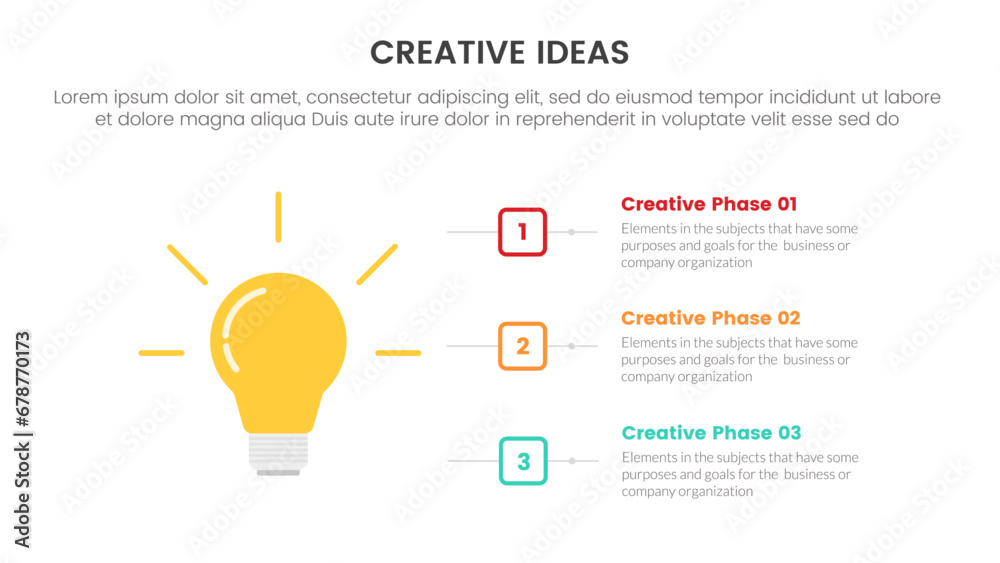 CREATIVE IDEAS

Lorem ipsum dolor sit amet, consectetur adipiscing elit, sed do eiusmod tempor incididunt ut labore et dolore magna aliqua Duis aute irure dolor in reprehenderit in voluptate velit esse sed do

1

Creative Phase 01

Elements in the subjects that have some purposes and goals for the business or company organization

2

Creative Phase 02

Elements in the subjects that have some purposes and goals for the business or company organization

3

Creative Phase 03

Elements in the subjects that have some purposes and goals for the business or company organization

Adobe Stock | #678770173